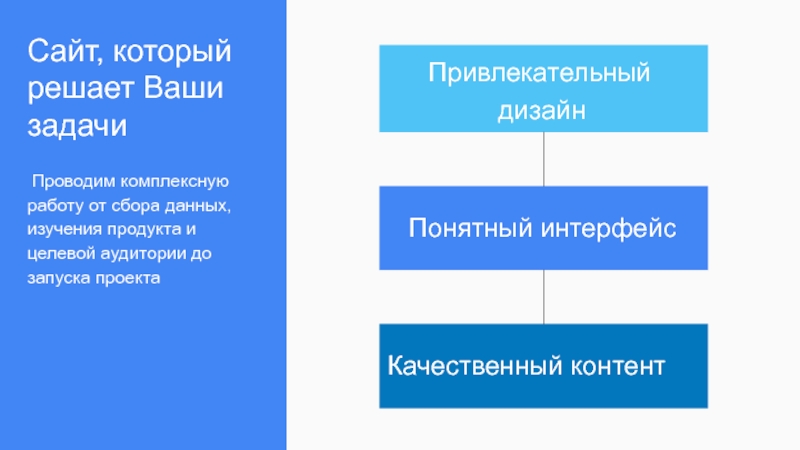 Сайт, который решает Ваши задачи

Проводим комплексную работу от сбора данных, изучения продукта и целевой аудитории до запуска проекта

Привлекательный дизайн

Понятный интерфейс

Качественный контент